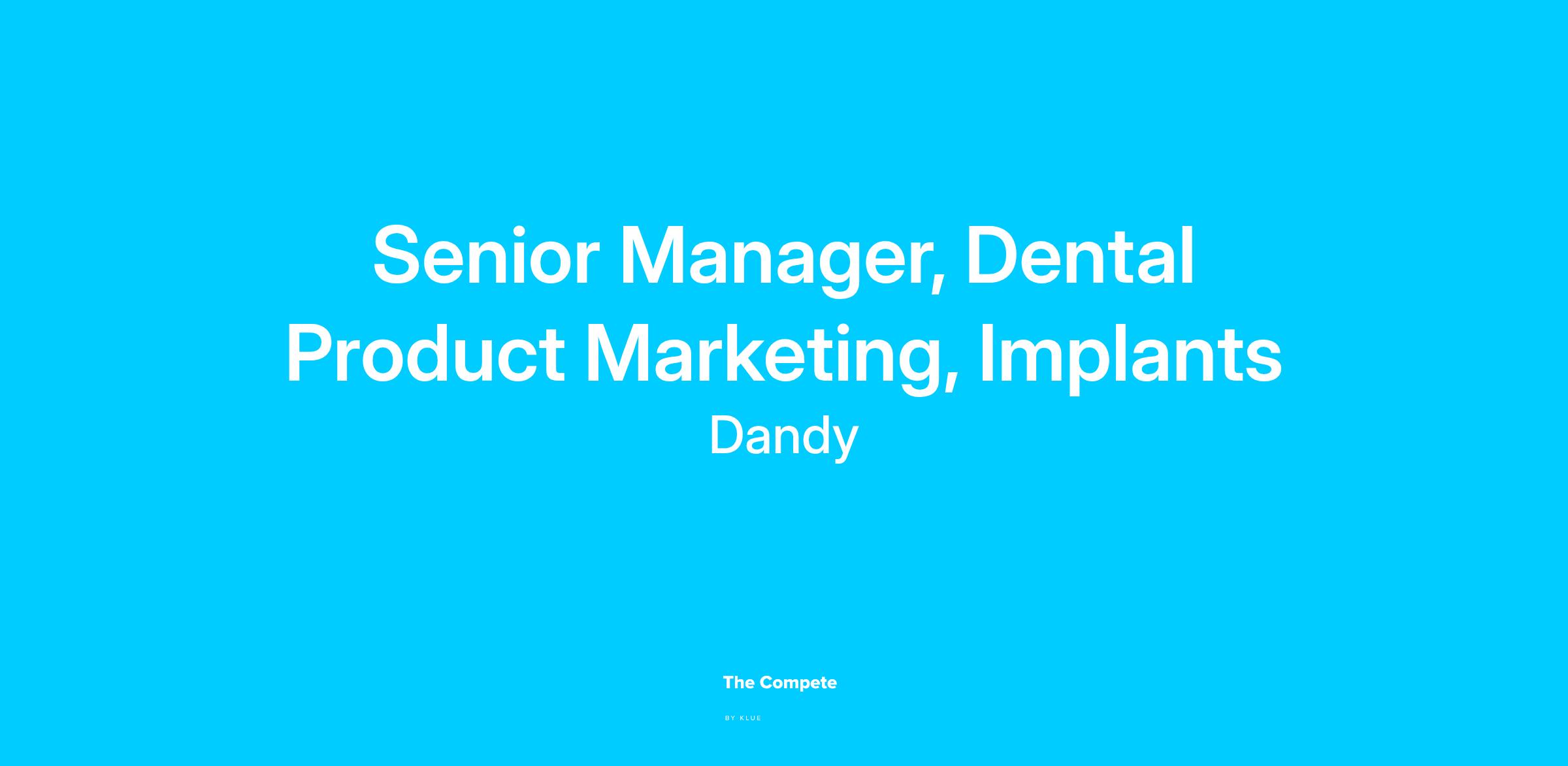 Senior Manager, Dental Product Marketing, Implants

Dandy

The Compete

BY KLUE